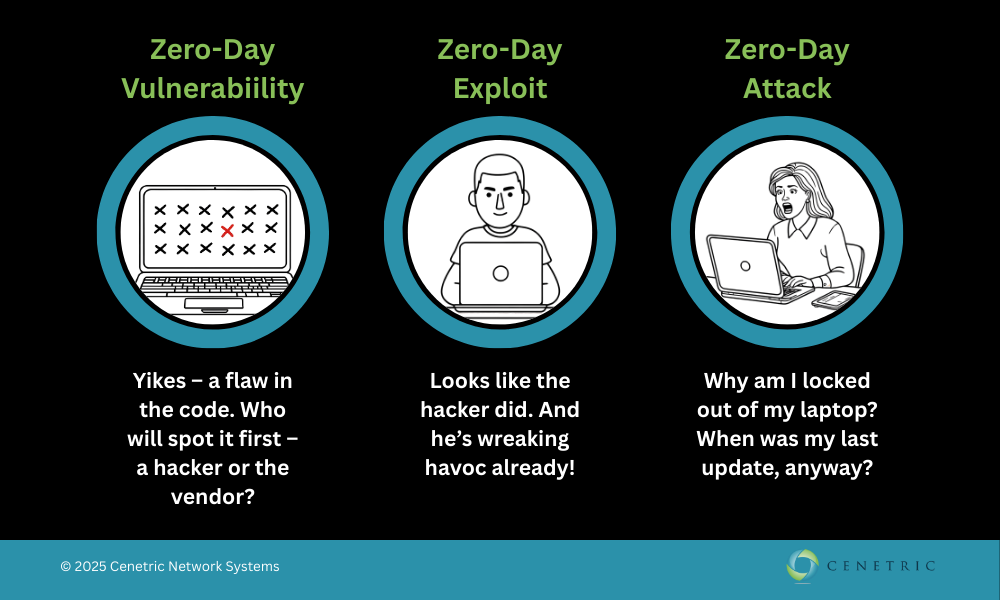 Zero-Day Vulnerabiility

Yikes – a flaw in the code. Who will spot it first – a hacker or the vendor?

Zero-Day Exploit

Looks like the hacker did. And he's wreaking havoc already!

Zero-Day Attack

Why am I locked out of my laptop? When was my last update, anyway?

© 2025 Cenetric Network Systems

CENETRIC